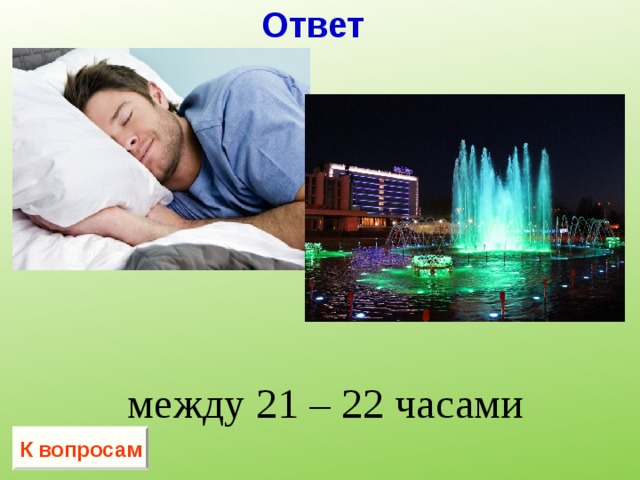 Ответ

между 21 – 22 часами

К вопросам